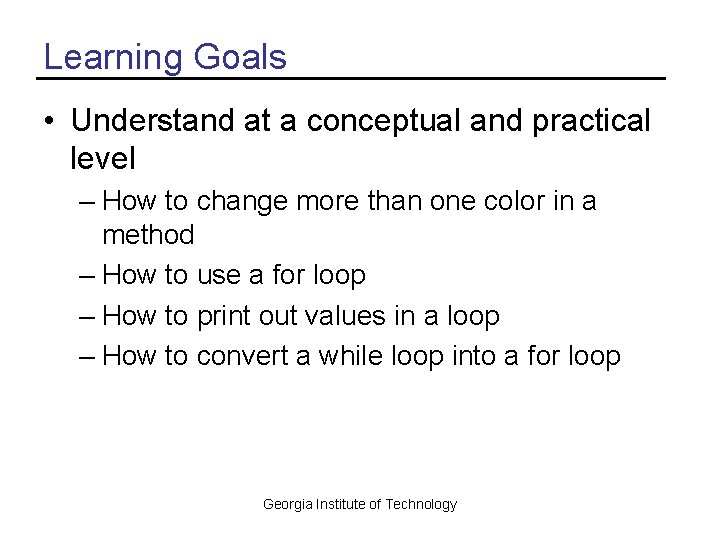 Learning Goals

• Understand at a conceptual and practical level
– How to change more than one color in a method
– How to use a for loop
– How to print out values in a loop
– How to convert a while loop into a for loop

Georgia Institute of Technology